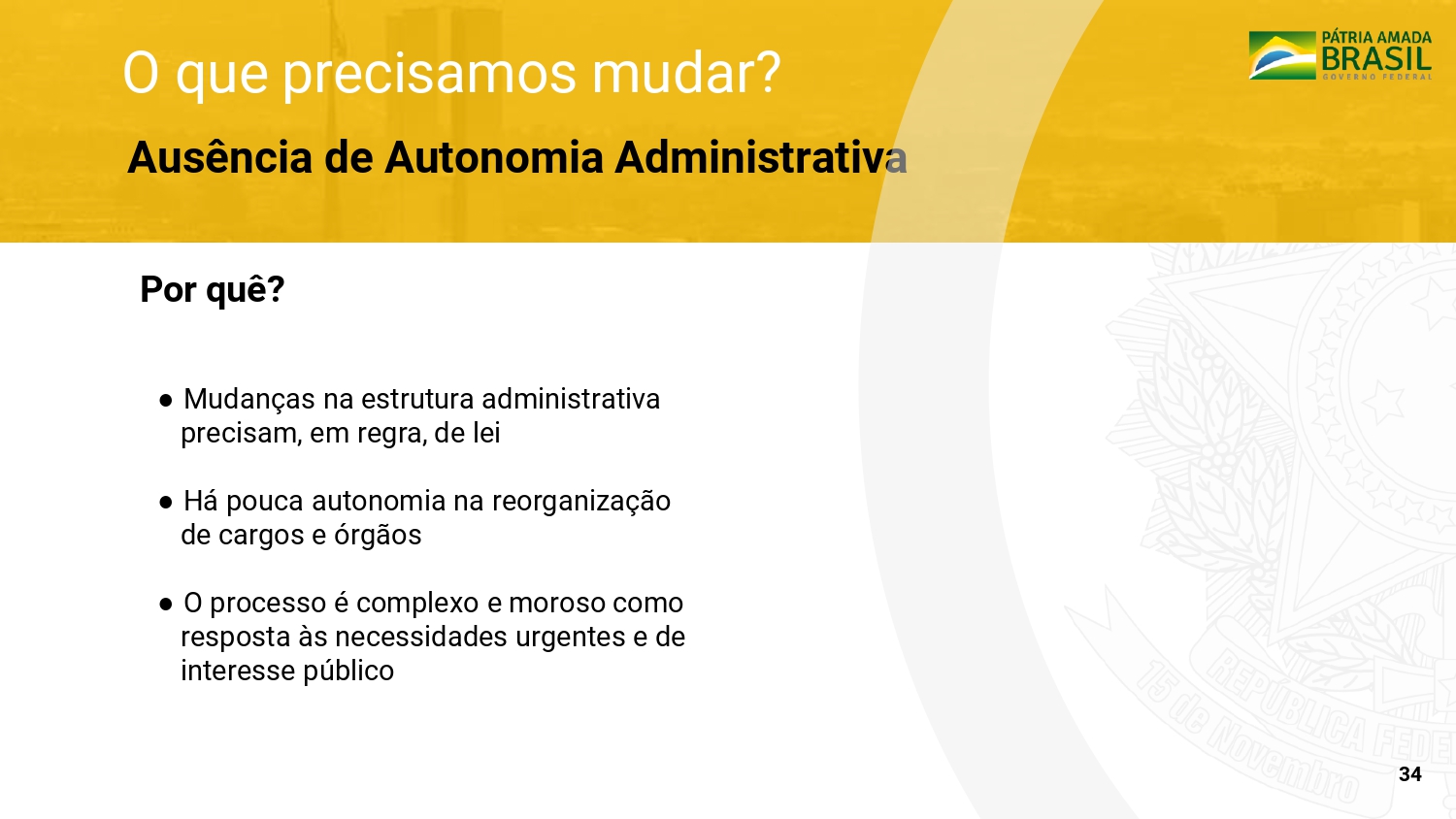 O que precisamos mudar?

PÁTRIA AMADA BRASIL GOVERNO FEDERAL

Ausência de Autonomia Administrativa

Por quê?

● Mudanças na estrutura administrativa precisam, em regra, de lei

● Há pouca autonomia na reorganização de cargos e órgãos

● O processo é complexo e moroso como resposta às necessidades urgentes e de interesse público

REPÚBLICA FEDE
15 de Novembro

34